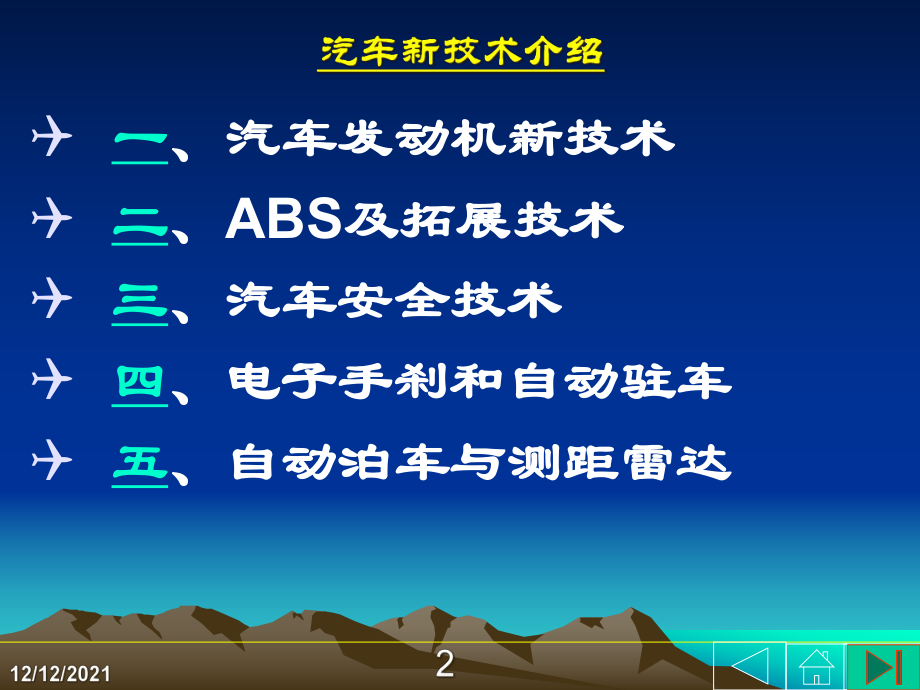 汽车新技术介绍

一、汽车发动机新技术

二、ABS及拓展技术

三、汽车安全技术

四、电子手刹和自动驻车

五、自动泊车与测距雷达

12/12/2021

2